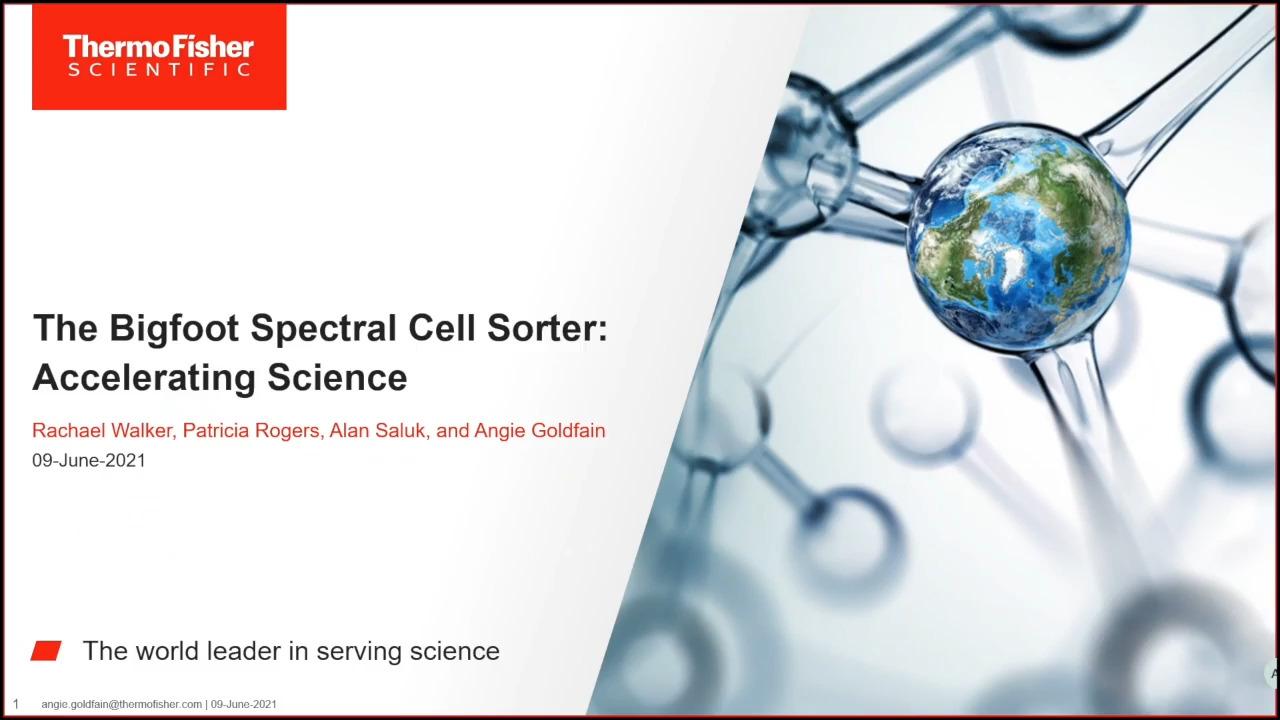 ThermoFisher
SCIENTIFIC

The Bigfoot Spectral Cell Sorter: Accelerating Science

Rachael Walker, Patricia Rogers, Alan Saluk, and Angie Goldfain
09-June-2021

The world leader in serving science

1 angie.goldfain@thermofisher.com | 09-June-2021